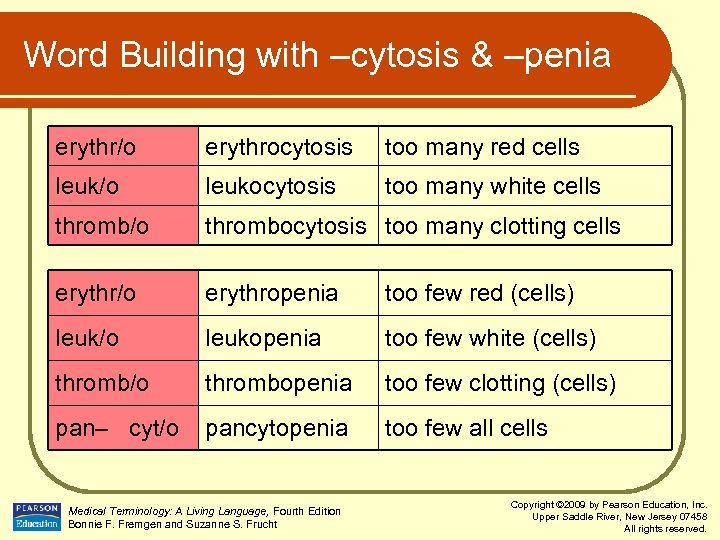 Word Building with –cytosis & –penia

| erythr/o | erythrocytosis | too many red cells |
|---|---|---|
| leuk/o | leukocytosis | too many white cells |
| thromb/o | thrombocytosis | too many clotting cells |

| erythr/o | erythropenia | too few red (cells) |
|---|---|---|
| leuk/o | leukopenia | too few white (cells) |
| thromb/o | thrombopenia | too few clotting (cells) |
| pan– cyt/o | pancytopenia | too few all cells |

PEARSON Education

Medical Terminology: A Living Language, Fourth Edition
Bonnie F. Fremgen and Suzanne S. Frucht

Copyright ©2009 by Pearson Education, Inc.
Upper Saddle River, New Jersey 07458
All rights reserved.